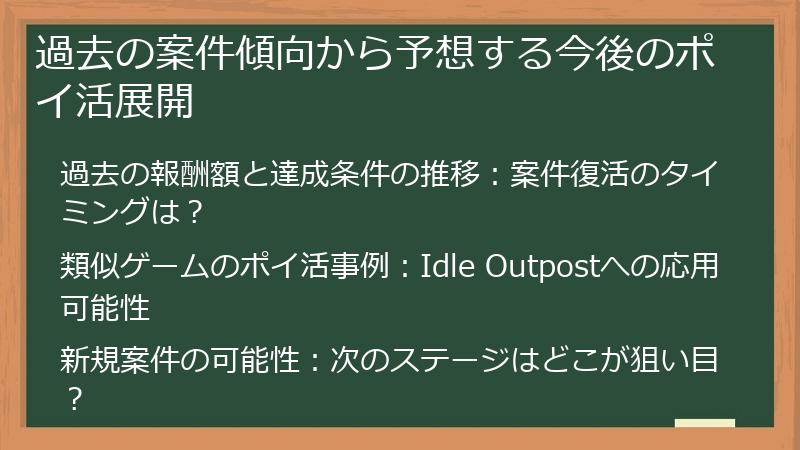 過去の案件傾向から予想する今後のポイ活展開

過去の報酬額と達成条件の推移：案件復活のタイミングは？

類似ゲームのポイ活事例：Idle Outpostへの応用可能性

新規案件の可能性：次のステージはどこが狙い目？